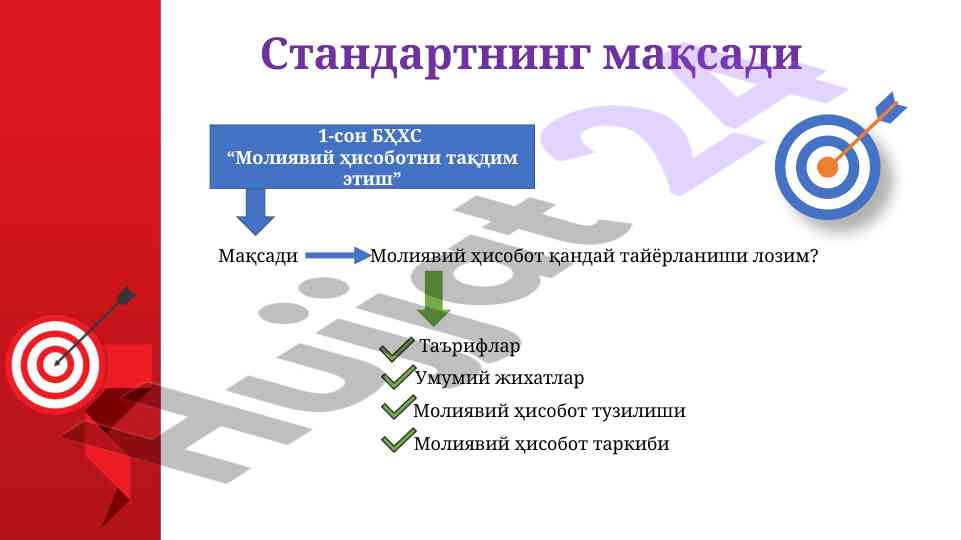 Стандартнинг мақсади

1-сон БҲХС
“Молиявий ҳисоботни тақдим этиш”

Мақсади Молиявий ҳисобот қандай тайёрланиши лозим?

Таърифлар
Умумий жихатлар
Молиявий ҳисобот тузилиши
Молиявий ҳисобот таркиби

Hujjat 24